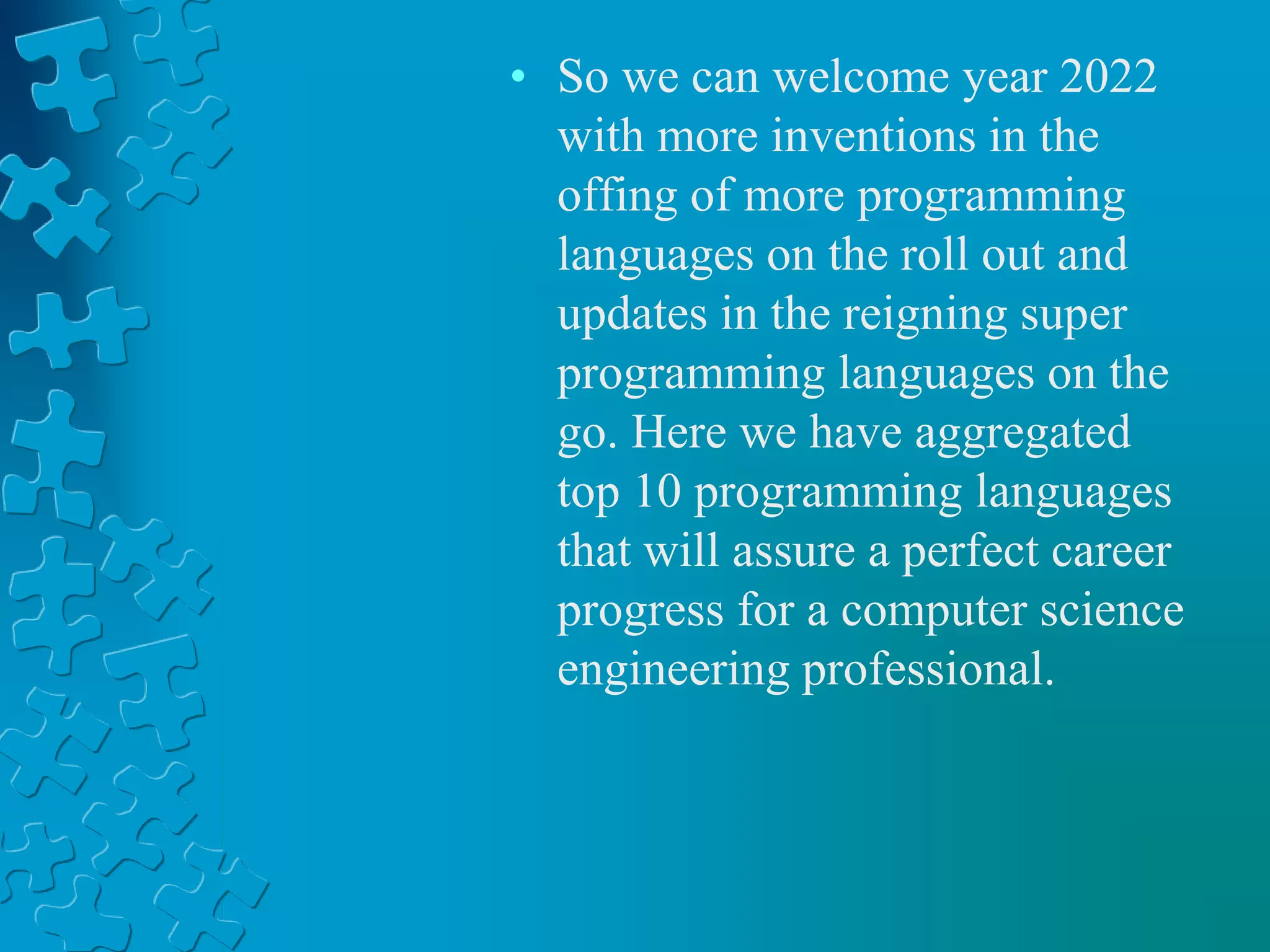 • So we can welcome year 2022 with more inventions in the offing of more programming languages on the roll out and updates in the reigning super programming languages on the go. Here we have aggregated top 10 programming languages that will assure a perfect career progress for a computer science engineering professional.